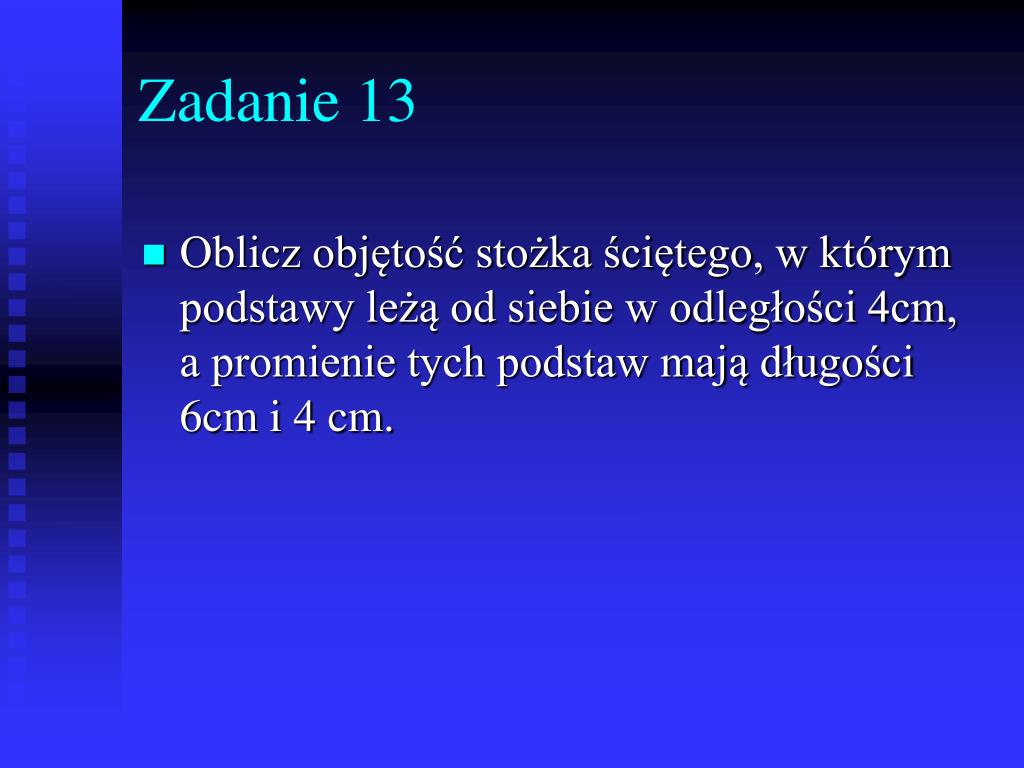 Zadanie 13

Oblicz objętość stożka ściętego, w którym podstawy leżą od siebie w odległości 4cm, a promienie tych podstaw mają długości 6cm i 4 cm.